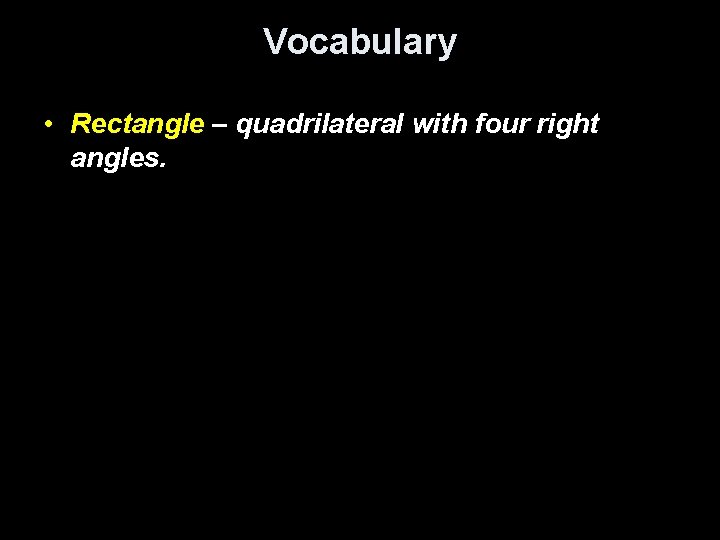 Vocabulary

• Rectangle – quadrilateral with four right angles.